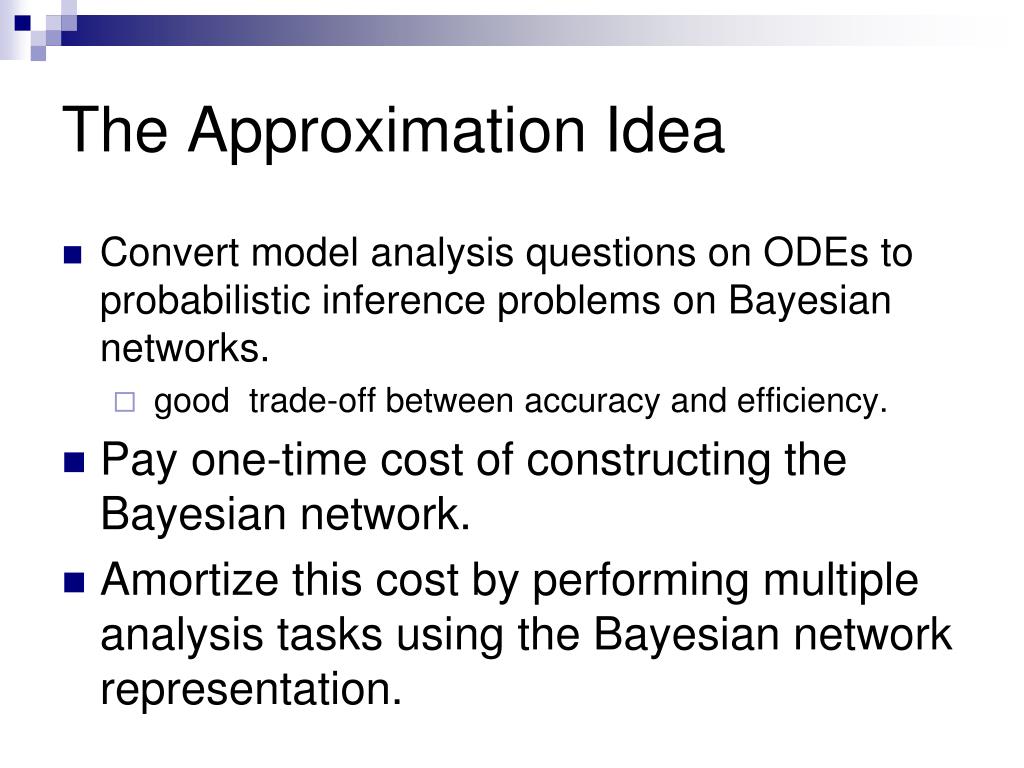 The Approximation Idea

Convert model analysis questions on ODEs to probabilistic inference problems on Bayesian networks.

good trade-off between accuracy and efficiency.

Pay one-time cost of constructing the Bayesian network.

Amortize this cost by performing multiple analysis tasks using the Bayesian network representation.